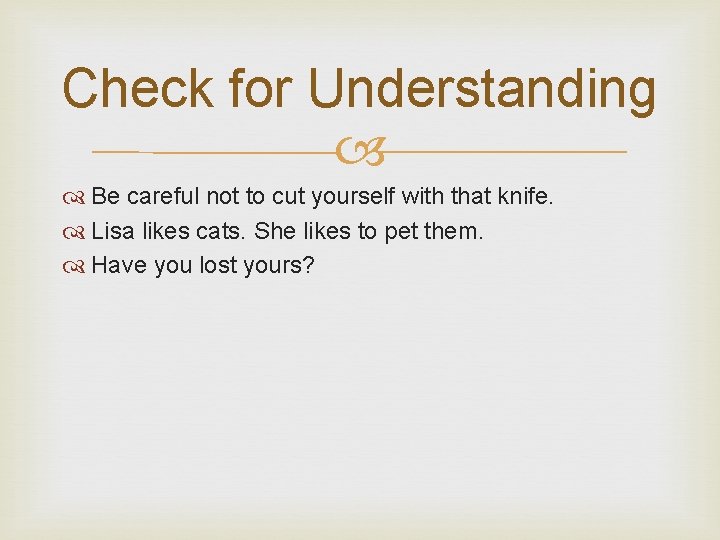 Check for Understanding

Be careful not to cut yourself with that knife.
Lisa likes cats. She likes to pet them.
Have you lost yours?